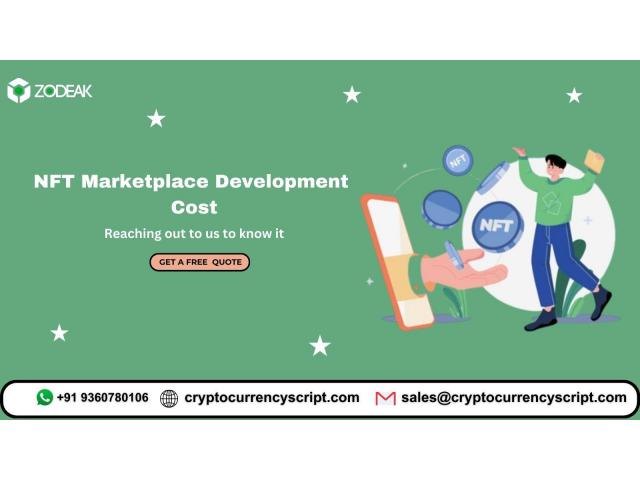 ZODEAK

NFT Marketplace Development Cost

Reaching out to us to know it

GET A FREE QUOTE

NFT

NFT

+91 9360780106 cryptocurrencyscript.com sales@cryptocurrencyscript.com